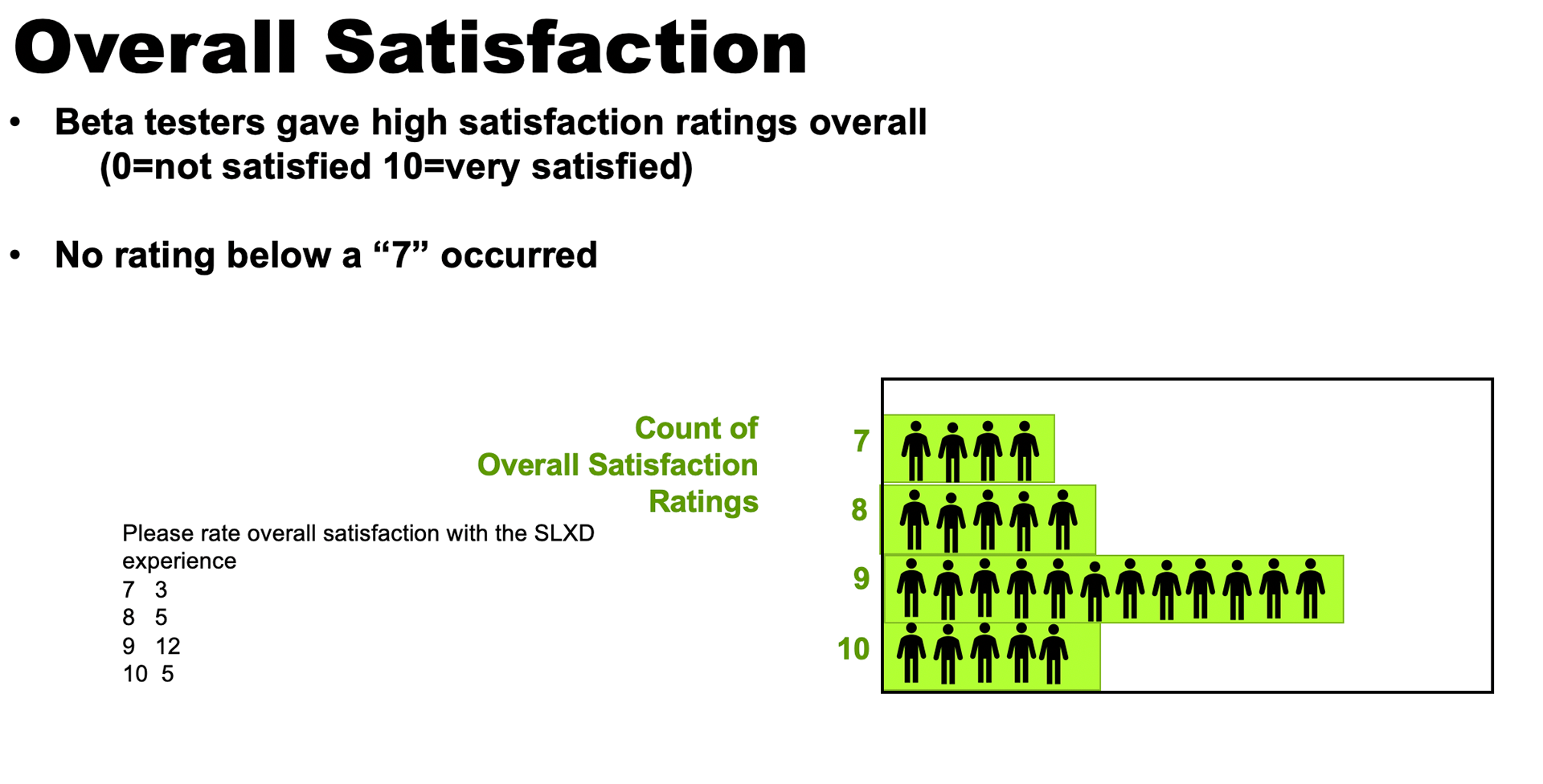 Overall Satisfaction

• Beta testers gave high satisfaction ratings overall (0=not satisfied 10=very satisfied)

• No rating below a “7” occurred

Count of Overall Satisfaction Ratings

Please rate overall satisfaction with the SLXD experience
7 3
8 5
9 12
10 5

7
8
9
10